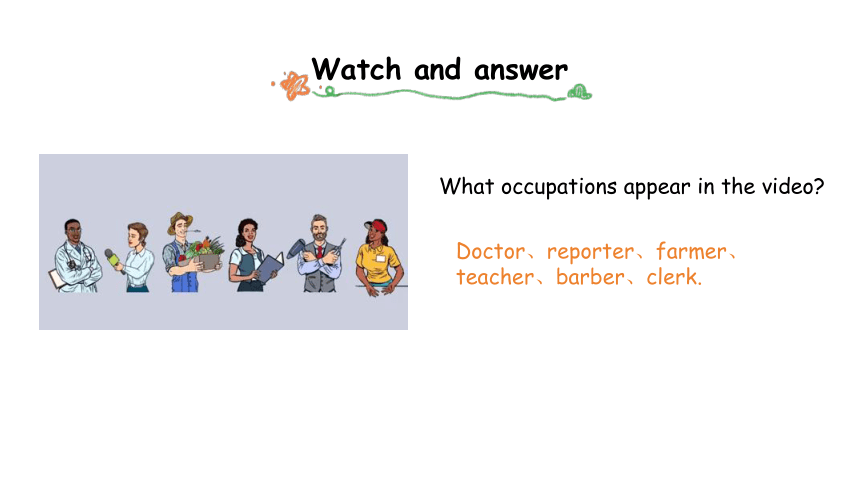 Watch and answer

What occupations appear in the video?

Doctor、reporter、farmer、teacher、barber、clerk.